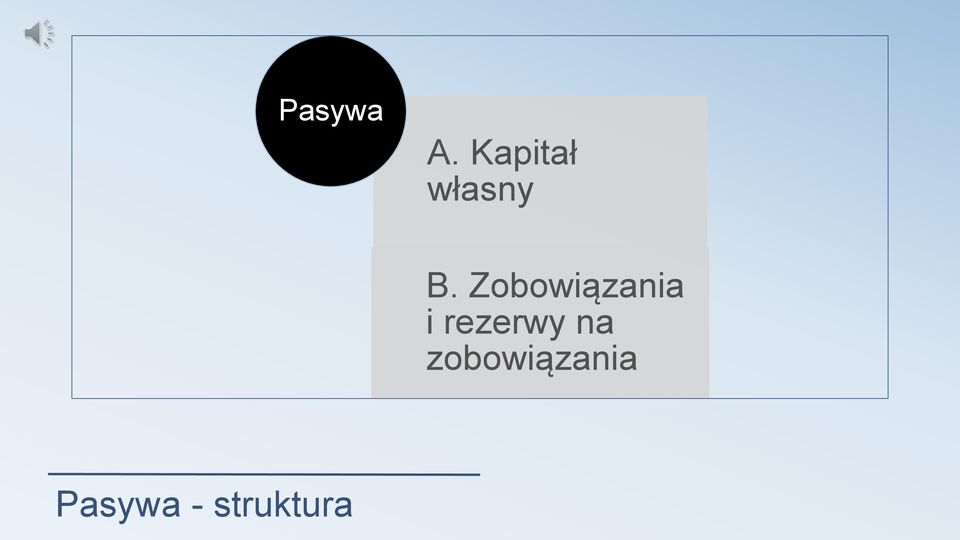 Pasywa

A. Kapitał własny

B. Zobowiązania i rezerwy na zobowiązania

Pasywa - struktura